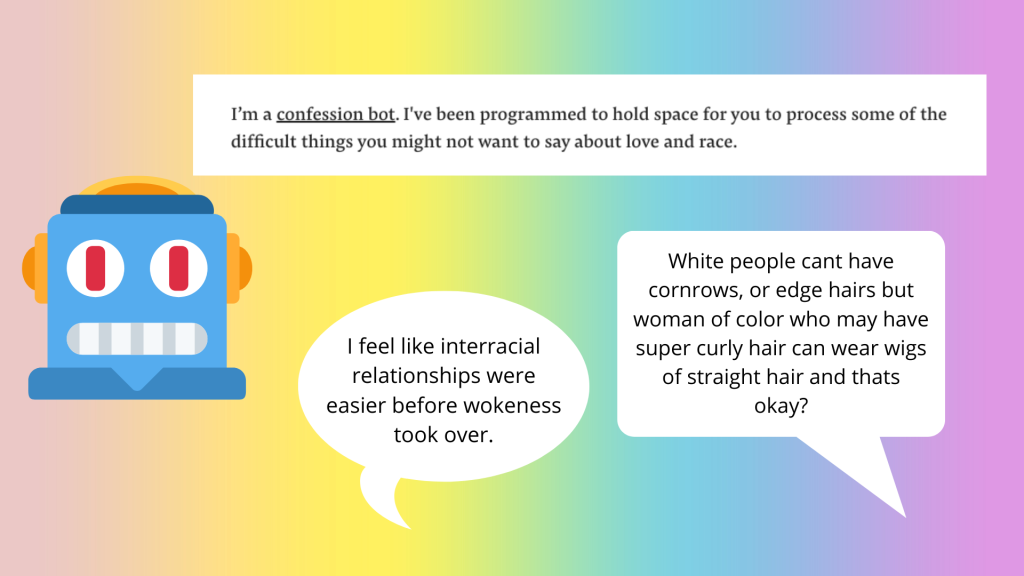 I'm a confession bot. I've been programmed to hold space for you to process some of the difficult things you might not want to say about love and race.

I feel like interracial relationships were easier before wokeness took over.

White people cant have cornrows, or edge hairs but woman of color who may have super curly hair can wear wigs of straight hair and thats okay?